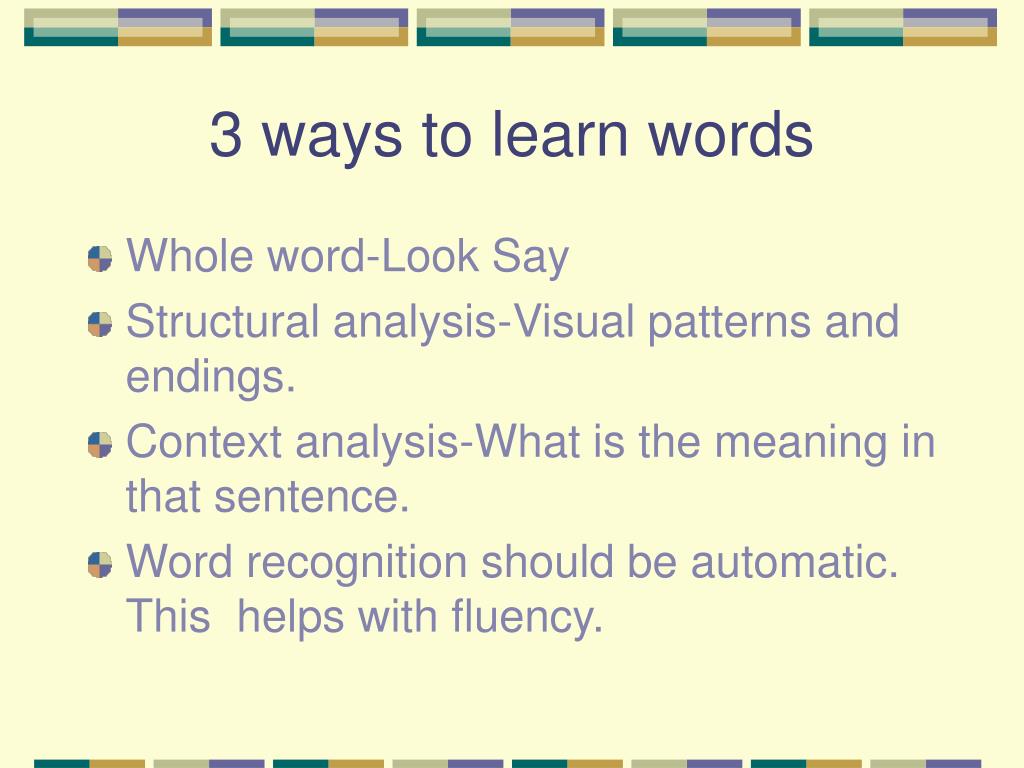 3 ways to learn words

Whole word-Look Say

Structural analysis-Visual patterns and endings.

Context analysis-What is the meaning in that sentence.

Word recognition should be automatic. This  helps with fluency.